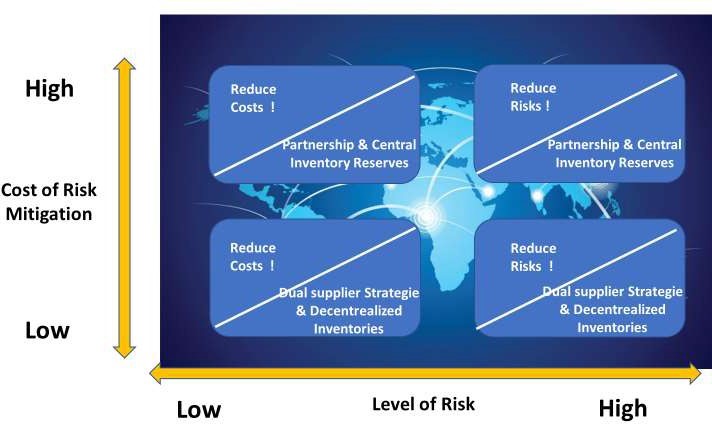 High

Cost of Risk Mitigation

Low

Reduce Costs !

Partnership & Central Inventory Reserves

Reduce Risks !

Partnership & Central Inventory Reserves

Reduce Costs !

Dual supplier Strategie & Decentrealized Inventories

Reduce Risks !

Dual supplier Strategie & Decentrealized Inventories

Low

Level of Risk

High